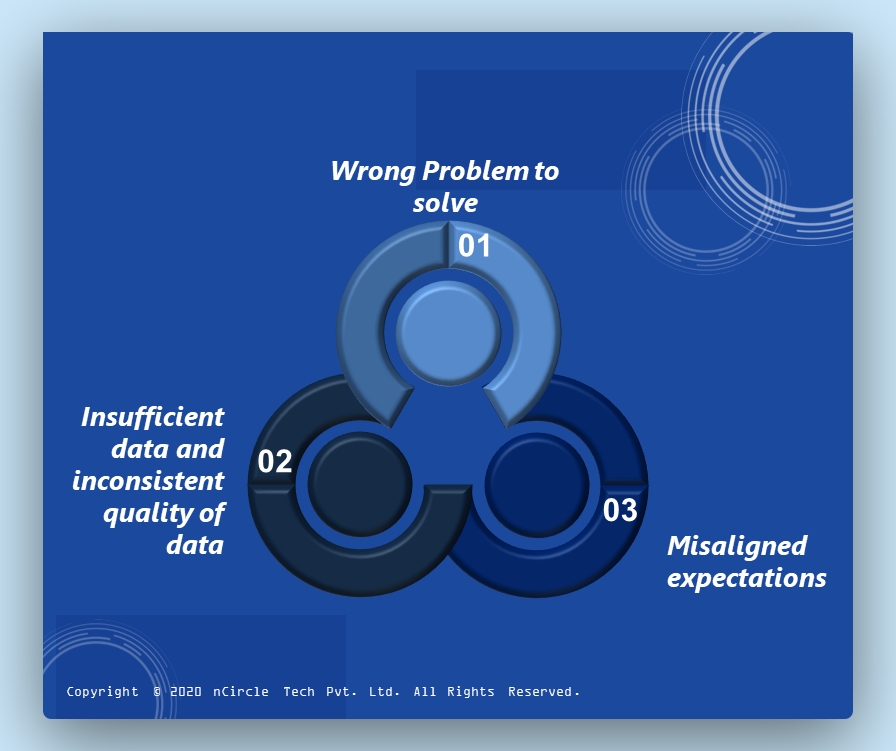 Wrong Problem to solve

01

Insufficient data and inconsistent quality of data

02

03

Misaligned expectations

Copyright © 2020 nCircle Tech Pvt. Ltd. All Rights Reserved.